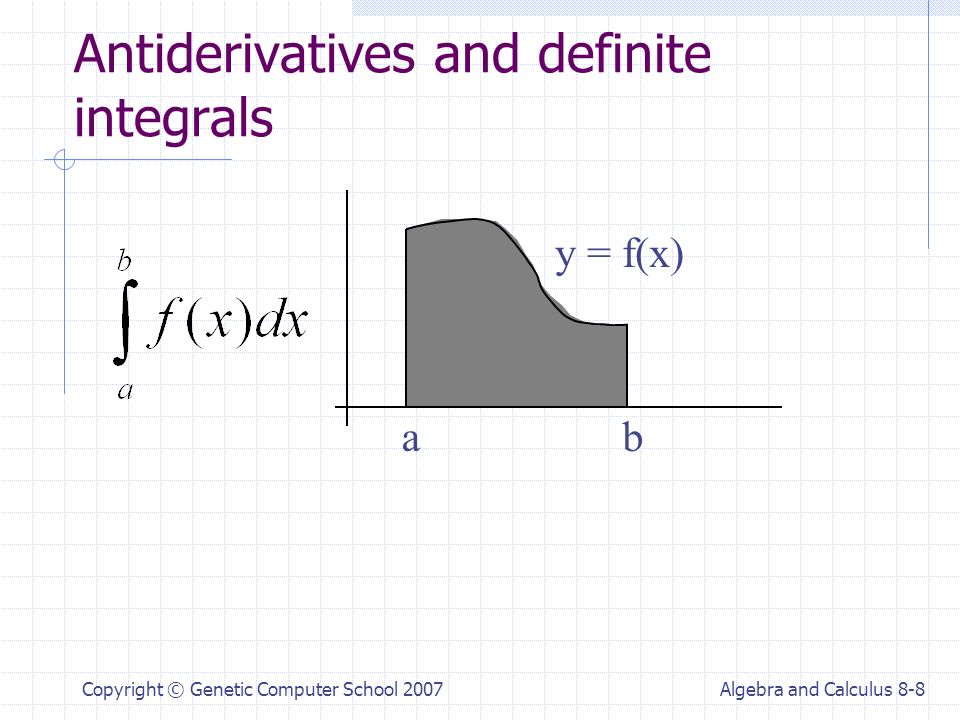 Antiderivatives and definite integrals

$\int_a^b f(x)dx$

y = f(x)

a

b

Copyright © Genetic Computer School 2007

Algebra and Calculus 8-8